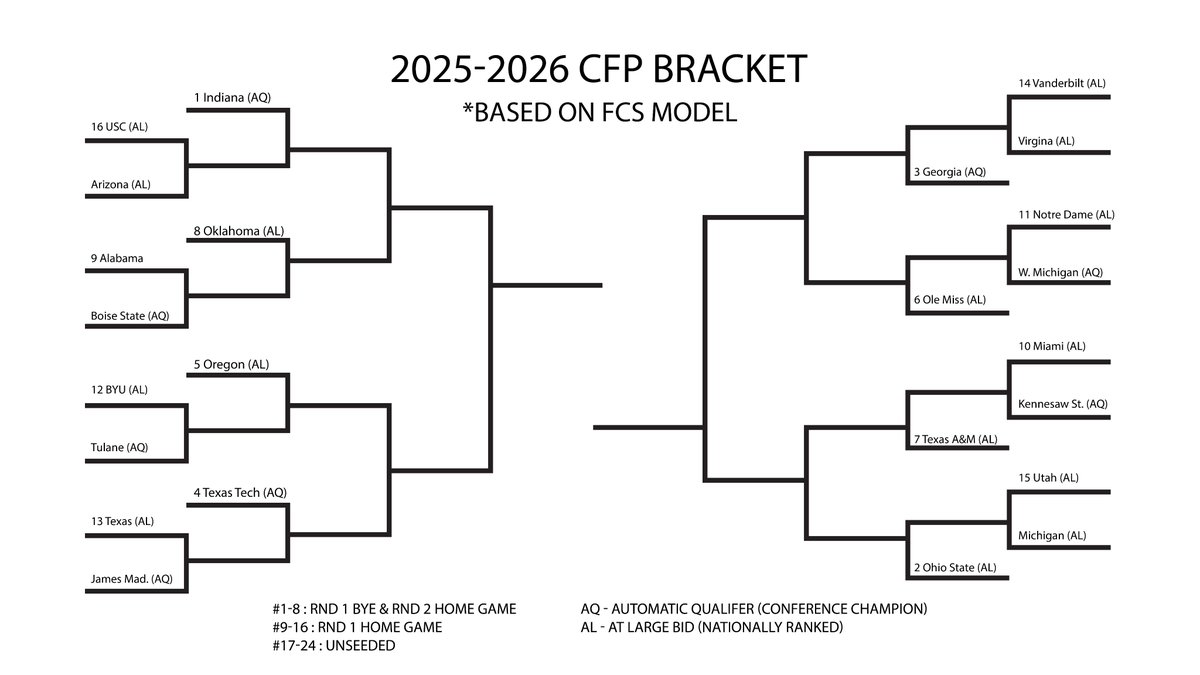 2025-2026 CFP BRACKET
*BASED ON FCS MODEL

1 Indiana (AQ)
16 USC (AL)
Arizona (AL)
8 Oklahoma (AL)
9 Alabama
Boise State (AQ)
5 Oregon (AL)
12 BYU (AL)
Tulane (AQ)
4 Texas Tech (AQ)
13 Texas (AL)
James Mad. (AQ)

14 Vanderbilt (AL)
Virgina (AL)
3 Georgia (AQ)
11 Notre Dame (AL)
W. Michigan (AQ)
6 Ole Miss (AL)
10 Miami (AL)
Kennesaw St. (AQ)
7 Texas A&M (AL)
15 Utah (AL)
Michigan (AL)
2 Ohio State (AL)

#1-8 : RND 1 BYE & RND 2 HOME GAME
#9-16 : RND 1 HOME GAME
#17-24 : UNSEEDED

AQ - AUTOMATIC QUALIFER (CONFERENCE CHAMPION)
AL - AT LARGE BID (NATIONALLY RANKED)